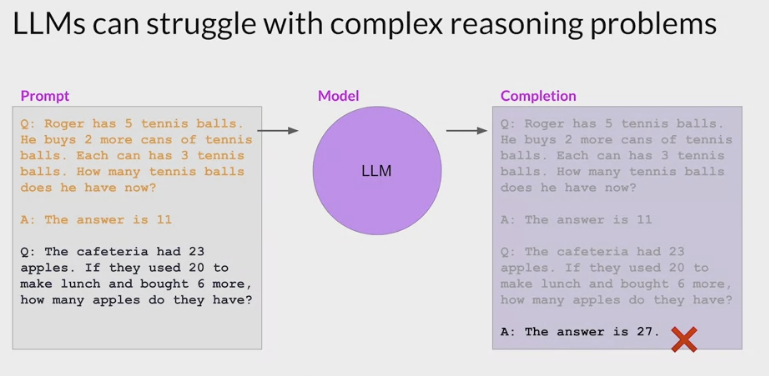 LLMs can struggle with complex reasoning problems

Prompt

Q: Roger has 5 tennis balls. He buys 2 more cans of tennis balls. Each can has 3 tennis balls. How many tennis balls does he have now?

A: The answer is 11

Q: The cafeteria had 23 apples. If they used 20 to make lunch and bought 6 more, how many apples do they have?

Model

LLM

Completion

Q: Roger has 5 tennis balls. He buys 2 more cans of tennis balls. Each can has 3 tennis balls. How many tennis balls does he have now?

A: The answer is 11

Q: The cafeteria had 23 apples. If they used 20 to make lunch and bought 6 more, how many apples do they have?

A: The answer is 27.